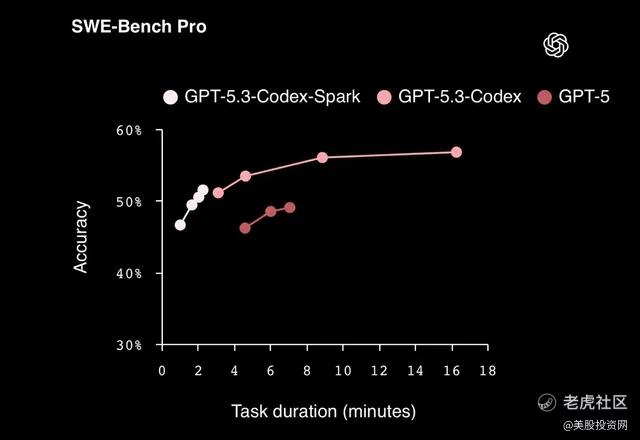 SWE-Bench Pro

GPT-5.3-Codex-Spark GPT-5.3-Codex GPT-5

60%
50%
40%
30%

Accuracy

0 2 4 6 8 10 12 14 16 18

Task duration (minutes)

老虎社区
@美股投资网